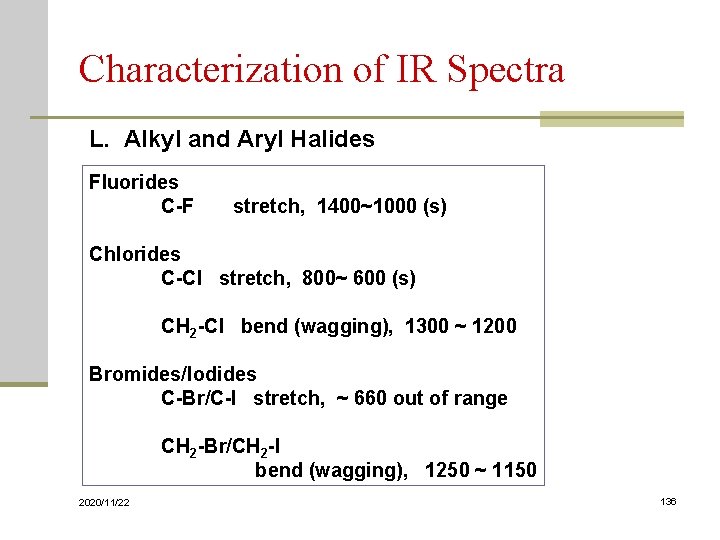 Characterization of IR Spectra

L. Alkyl and Aryl Halides

Fluorides
C-F stretch, 1400~1000 (s)

Chlorides
C-Cl stretch, 800~ 600 (s)

$CH_2$-Cl bend (wagging), 1300 ~ 1200

Bromides/Iodides
C-Br/C-I stretch, ~ 660 out of range

$CH_2$-Br/$CH_2$-I
bend (wagging), 1250 ~ 1150

2020/11/22

136